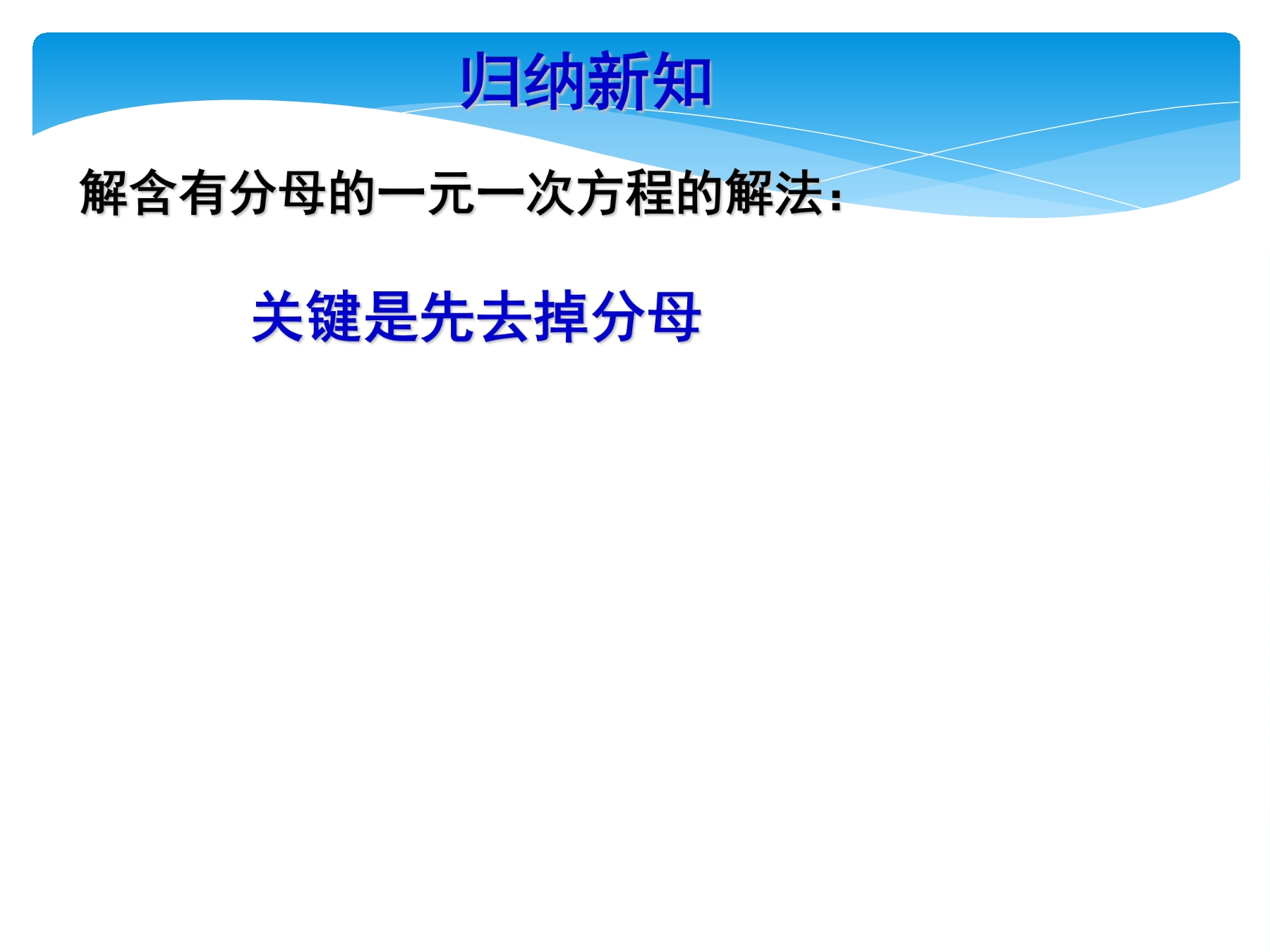 归纳新知

解含有分母的一元一次方程的解法：

关键是先去掉分母